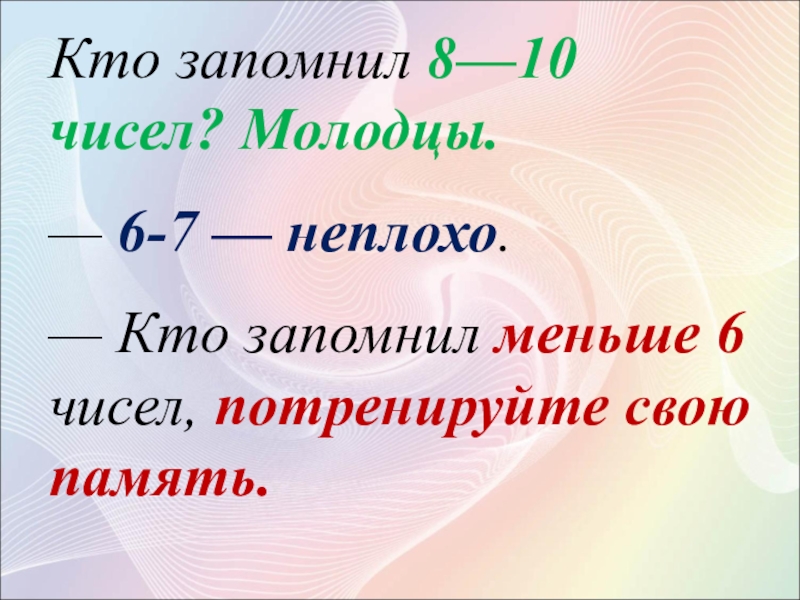 Кто запомнил 8—10 чисел? Молодцы.

— 6-7 — неплохо.

— Кто запомнил меньше 6 чисел, потренируйте свою память.